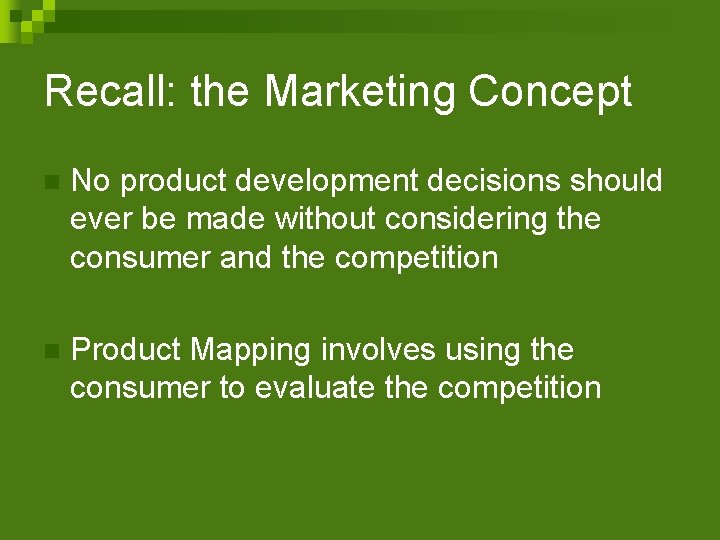 Recall: the Marketing Concept

No product development decisions should ever be made without considering the consumer and the competition

Product Mapping involves using the consumer to evaluate the competition